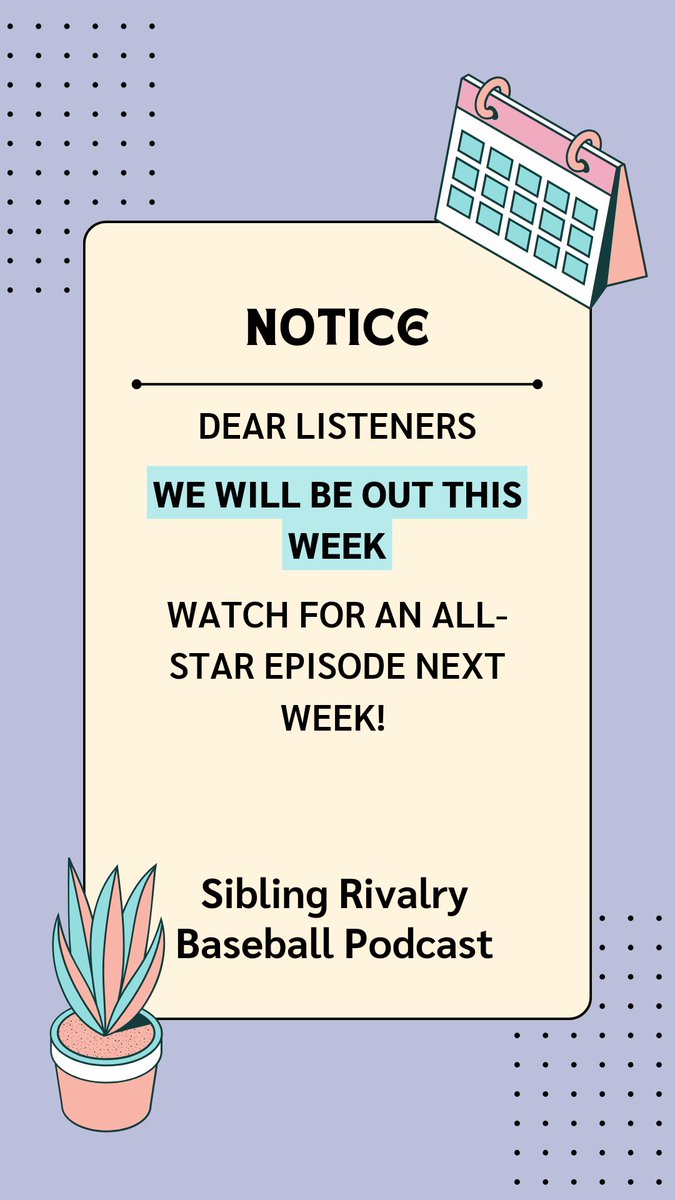 NOTICE

DEAR LISTENERS

WE WILL BE OUT THIS WEEK

WATCH FOR AN ALL-STAR EPISODE NEXT WEEK!

Sibling Rivalry Baseball Podcast